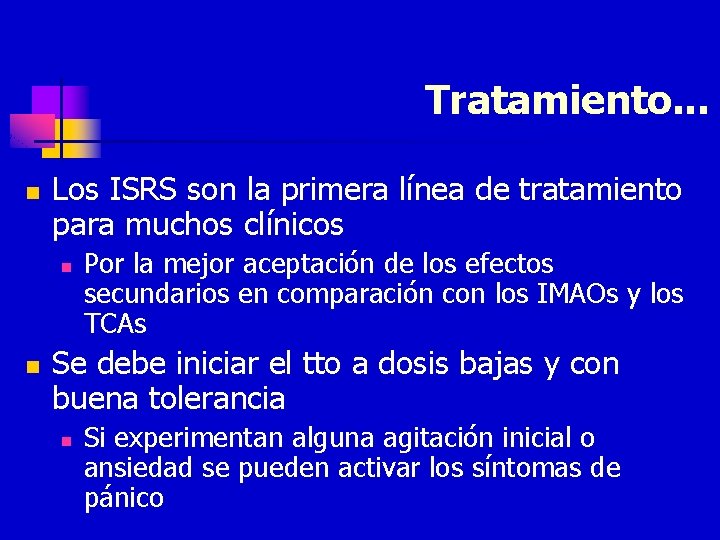 Tratamiento...

Los ISRS son la primera línea de tratamiento para muchos clínicos

Por la mejor aceptación de los efectos secundarios en comparación con los IMAOs y los TCAs

Se debe iniciar el tto a dosis bajas y con buena tolerancia

Si experimentan alguna agitación inicial o ansiedad se pueden activar los síntomas de pánico